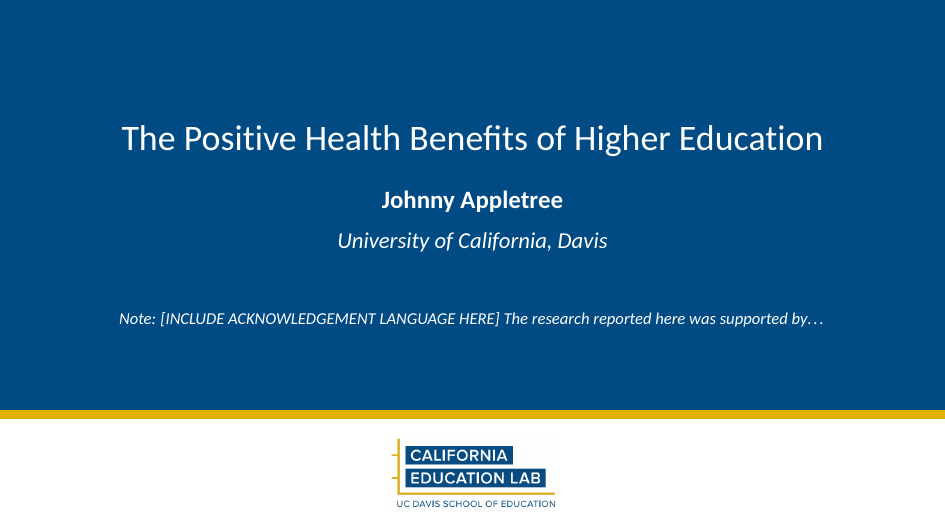 The Positive Health Benefits of Higher Education

Johnny Appletree

University of California, Davis

Note: [INCLUDE ACKNOWLEDGEMENT LANGUAGE HERE] The research reported here was supported by…

CALIFORNIA
EDUCATION LAB
UC DAVIS SCHOOL OF EDUCATION